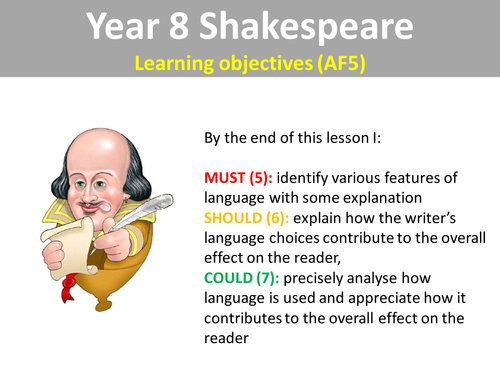 Year 8 Shakespeare
Learning objectives (AF5)

By the end of this lesson I:

MUST (5): identify various features of language with some explanation
SHOULD (6): explain how the writer's language choices contribute to the overall effect on the reader,
COULD (7): precisely analyse how language is used and appreciate how it contributes to the overall effect on the reader